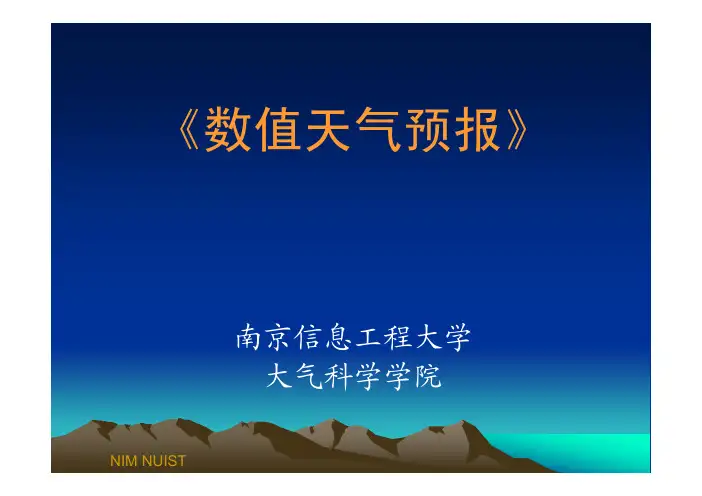 《数值天气预报》

南京信息工程大学
大气科学学院

NIM NUIST